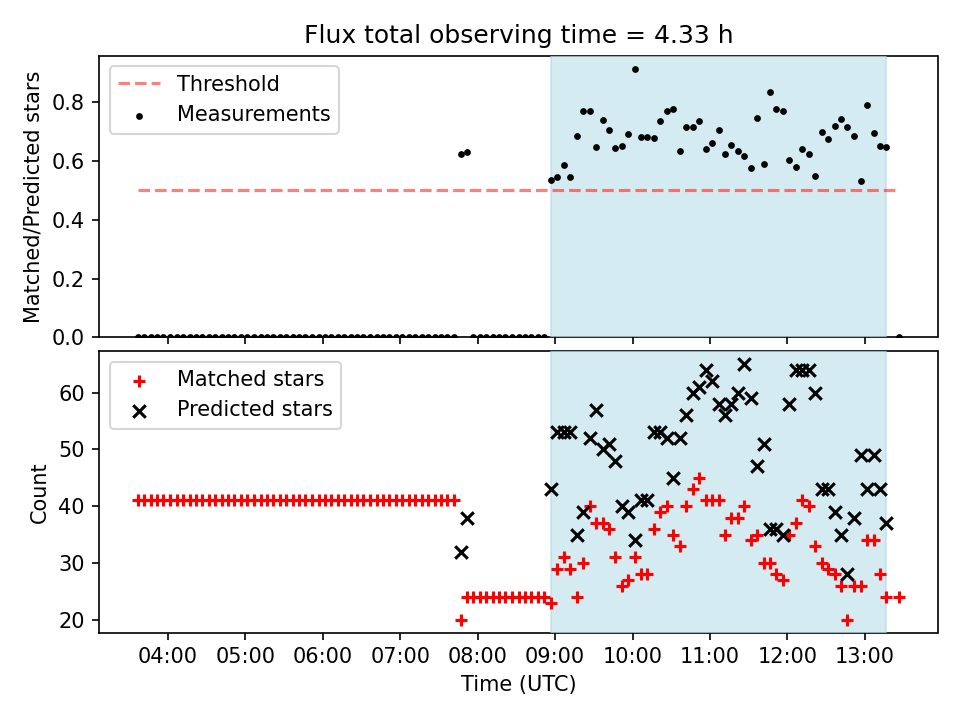 Flux total observing time = 4.33 h

Threshold
Measurements

Matched/Predicted stars

0.8
0.6
0.4
0.2
0.0

Matched stars
Predicted stars

Count

60
50
40
30
20

04:00 05:00 06:00 07:00 08:00 09:00 10:00 11:00 12:00 13:00

Time (UTC)